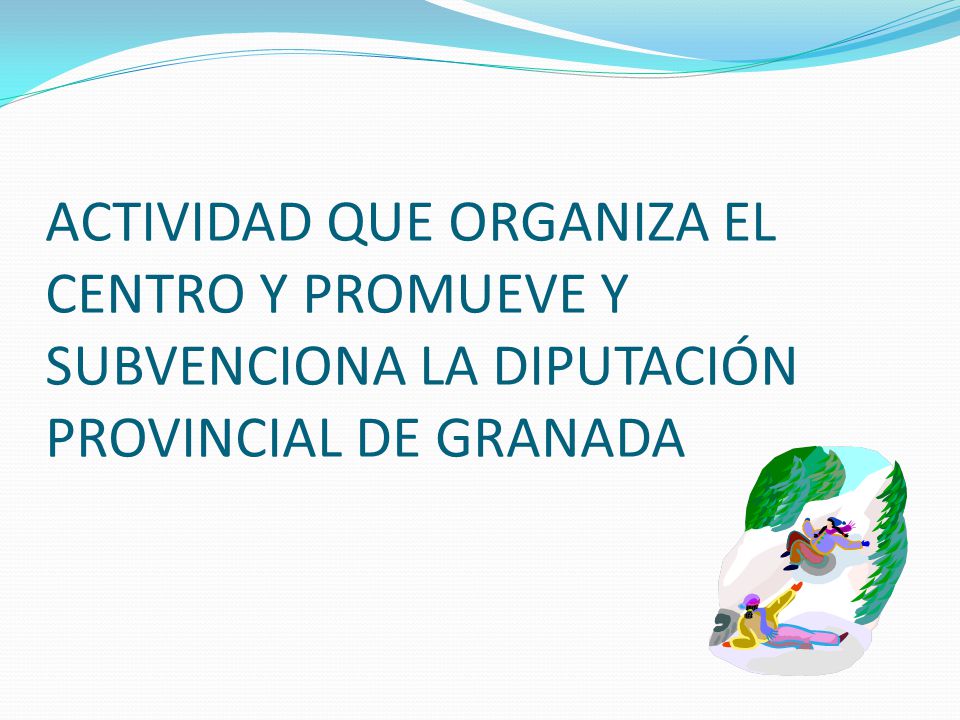 ACTIVIDAD QUE ORGANIZA EL CENTRO Y PROMUEVE Y SUBVENCIONA LA DIPUTACIÓN PROVINCIAL DE GRANADA